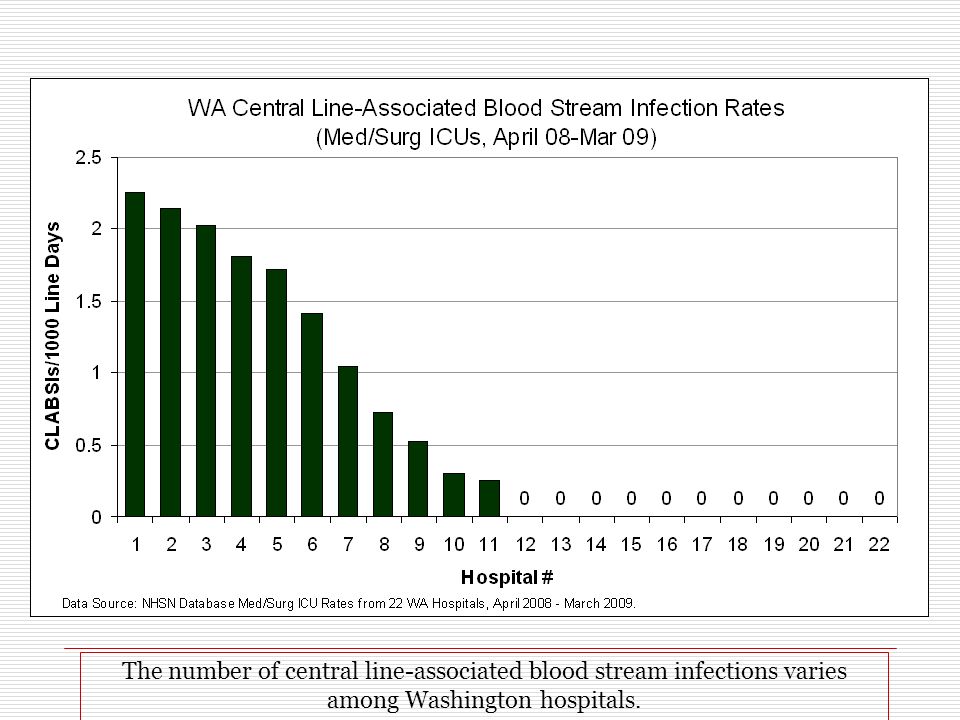 WA Central Line-Associated Blood Stream Infection Rates
(Med/Surg ICUs, April 08-Mar 09)

CLABSIs/1000 Line Days

2.5
2
1.5
1
0.5
0

0 0 0 0 0 0 0 0 0 0 0

1 2 3 4 5 6 7 8 9 10 11 12 13 14 15 16 17 18 19 20 21 22

Hospital #

Data Source: NHSN Database Med/Surg ICU Rates from 22 WA Hospitals, April 2008 - March 2009.

The number of central line-associated blood stream infections varies among Washington hospitals.